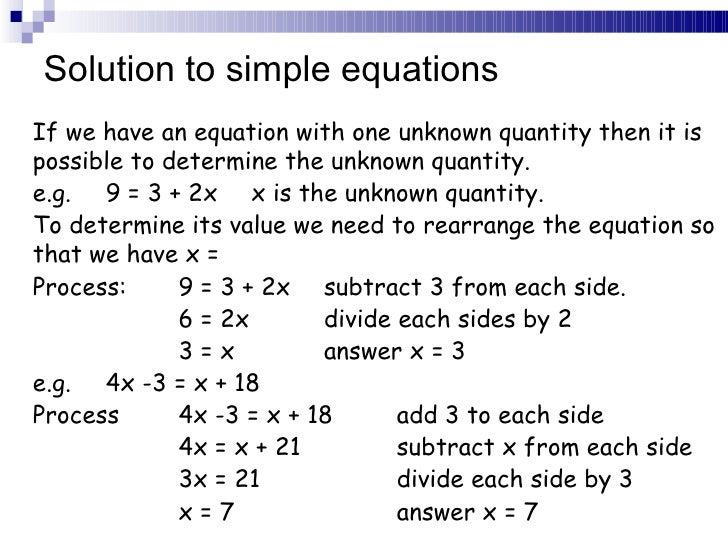 Solution to simple equations

If we have an equation with one unknown quantity then it is possible to determine the unknown quantity.

e.g. $9 = 3 + 2x$ x is the unknown quantity.

To determine its value we need to rearrange the equation so that we have x =

Process: $9 = 3 + 2x$ subtract 3 from each side.
$6 = 2x$ divide each sides by 2
$3 = x$ answer $x = 3$

e.g. $4x - 3 = x + 18$

Process $4x - 3 = x + 18$ add 3 to each side
$4x = x + 21$ subtract x from each side
$3x = 21$ divide each side by 3
$x = 7$ answer $x = 7$